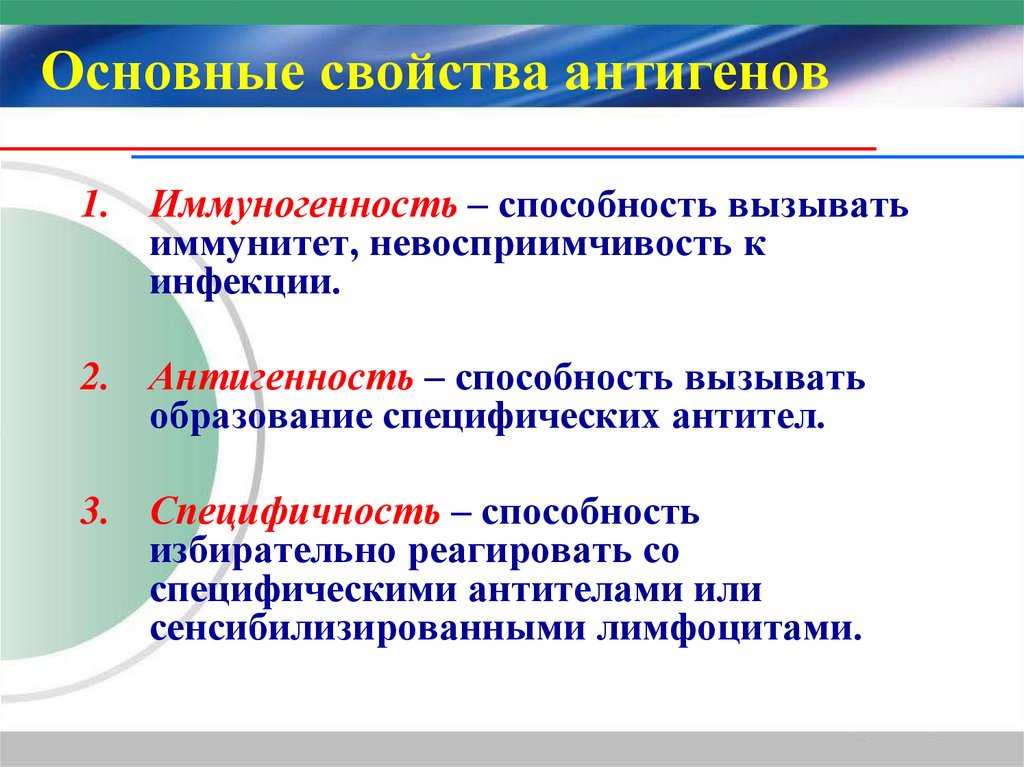 Основные свойства антигенов

1. Иммуногенность – способность вызывать иммунитет, невосприимчивость к инфекции.

2. Антигенность – способность вызывать образование специфических антител.

3. Специфичность – способность избирательно реагировать со специфическими антителами или сенсибилизированными лимфоцитами.